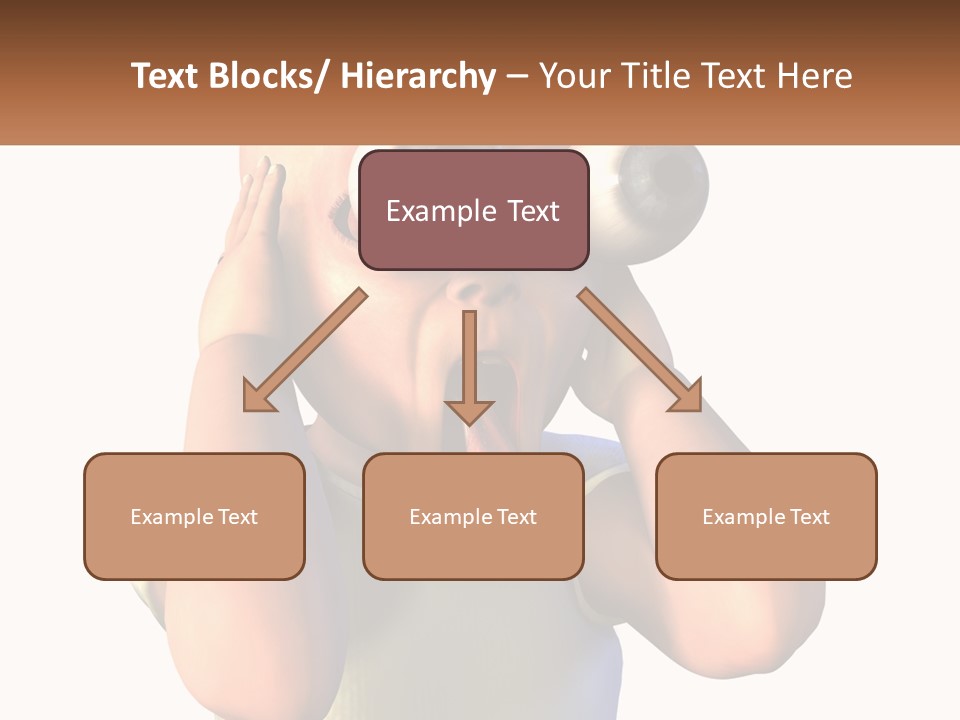 Text Blocks/ Hierarchy – Your Title Text Here

Example Text

Example Text

Example Text

Example Text